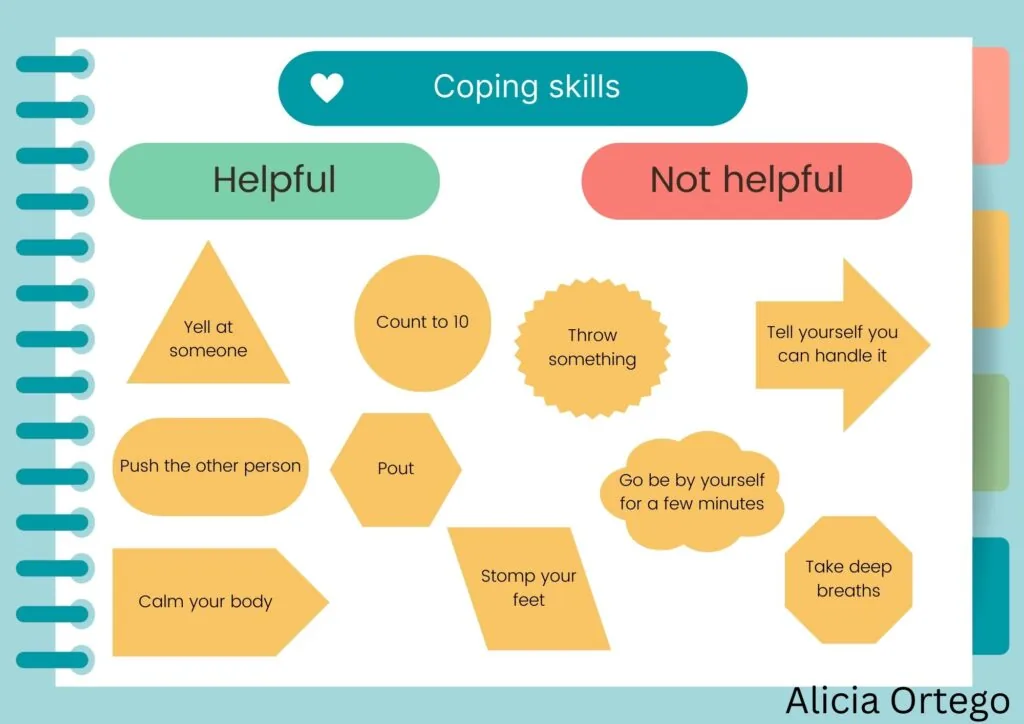 Coping skills

Helpful

Not helpful

Yell at someone

Count to 10

Throw something

Tell yourself you can handle it

Push the other person

Pout

Go be by yourself for a few minutes

Calm your body

Stomp your feet

Take deep breaths

Alicia Ortego